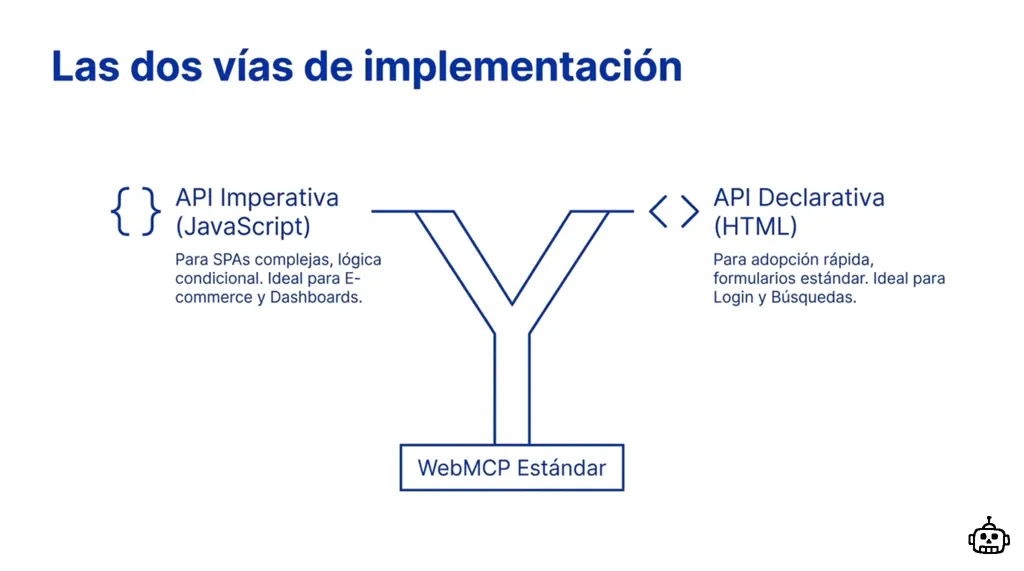 Las dos vías de implementación

{ } API Imperativa (JavaScript)

Para SPAs complejas, lógica condicional. Ideal para E-commerce y Dashboards.

< > API Declarativa (HTML)

Para adopción rápida, formularios estándar. Ideal para Login y Búsquedas.

WebMCP Estándar